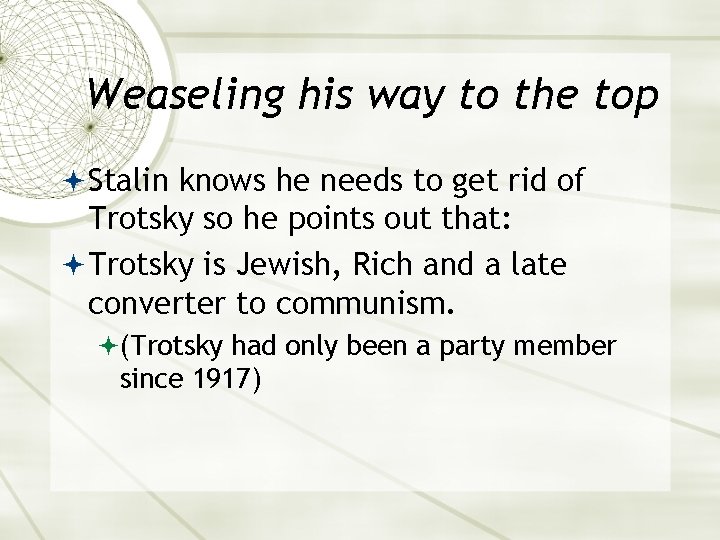 Weaseling his way to the top

Stalin knows he needs to get rid of Trotsky so he points out that:

Trotsky is Jewish, Rich and a late converter to communism.

(Trotsky had only been a party member since 1917)